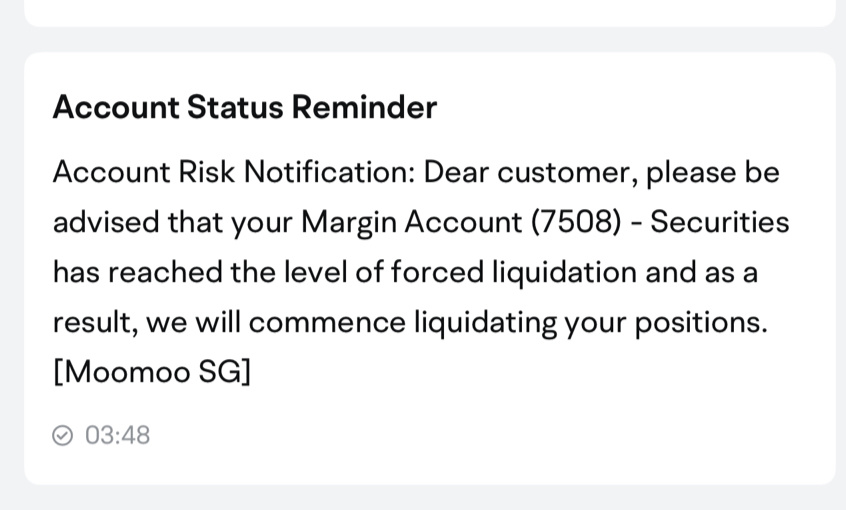 Account Status Reminder

Account Risk Notification: Dear customer, please be advised that your Margin Account (7508) - Securities has reached the level of forced liquidation and as a result, we will commence liquidating your positions. [Moomoo SG]

03:48